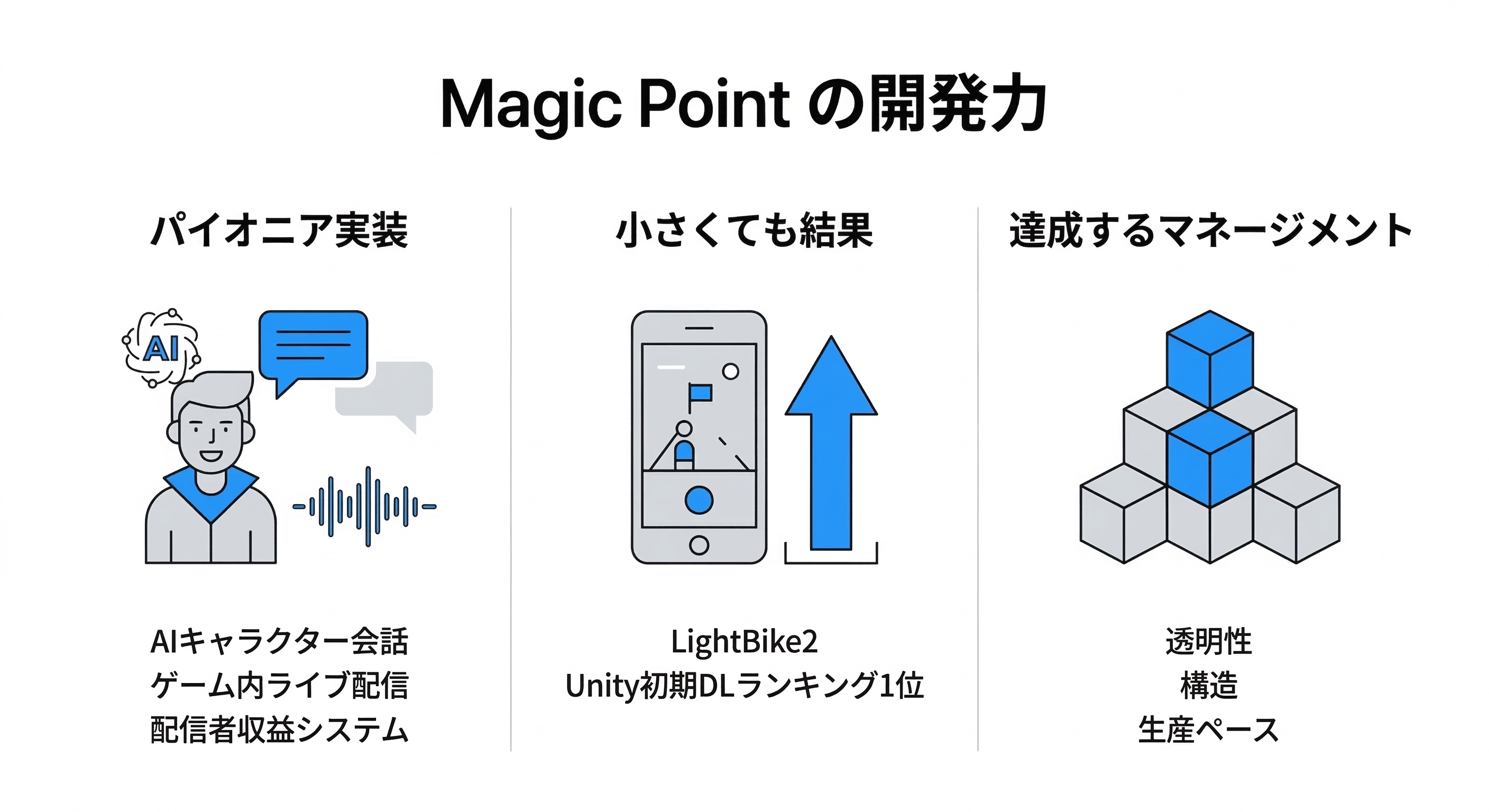 Magic Point の開発力

パイオニア実装

AI

AIキャラクター会話
ゲーム内ライブ配信
配信者収益システム

小さくても結果

LightBike2
Unity初期DLランキング1位

達成するマネージメント

透明性
構造
生産ペース